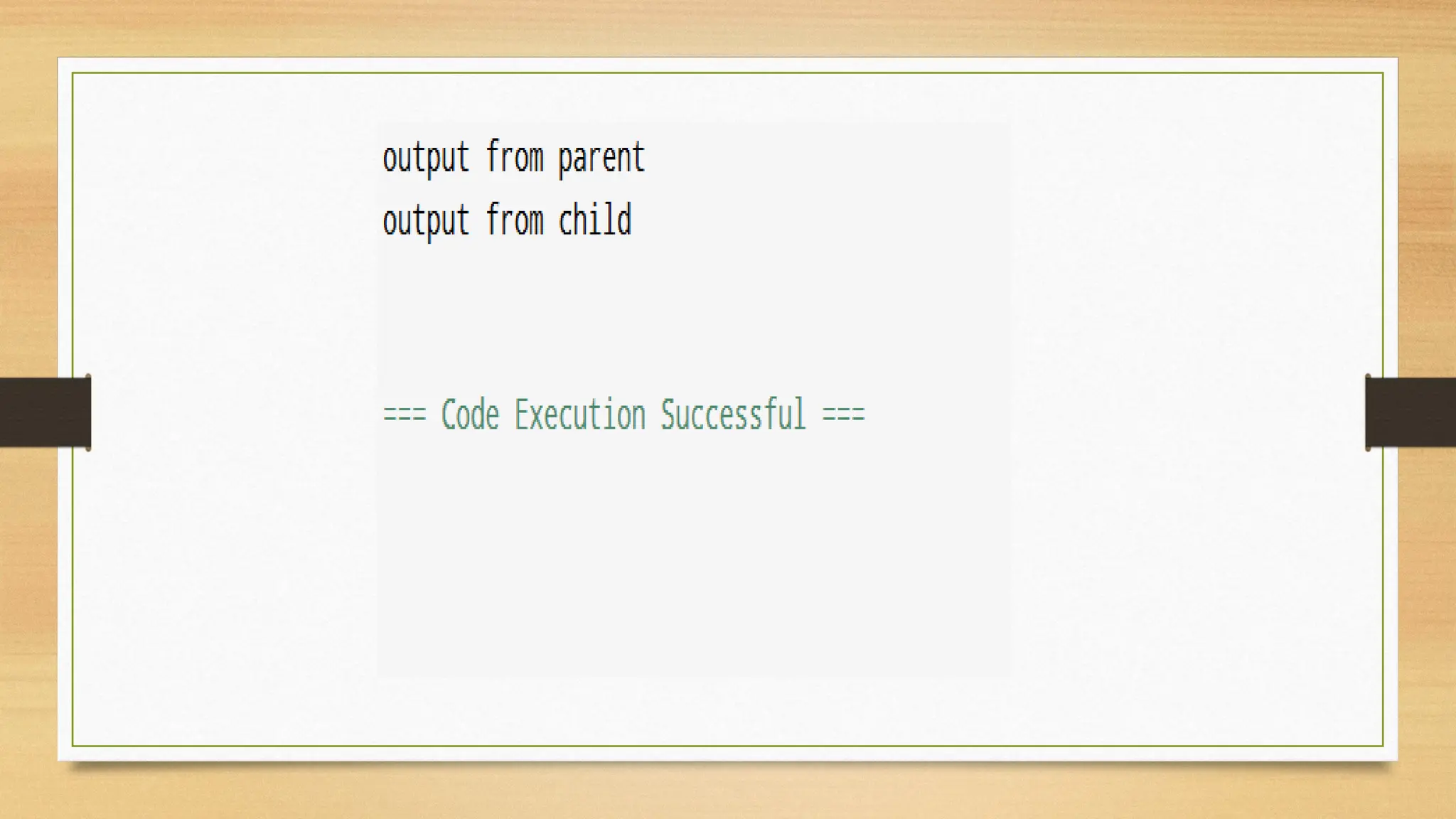 output from parent
output from child

=== Code Execution Successful ===